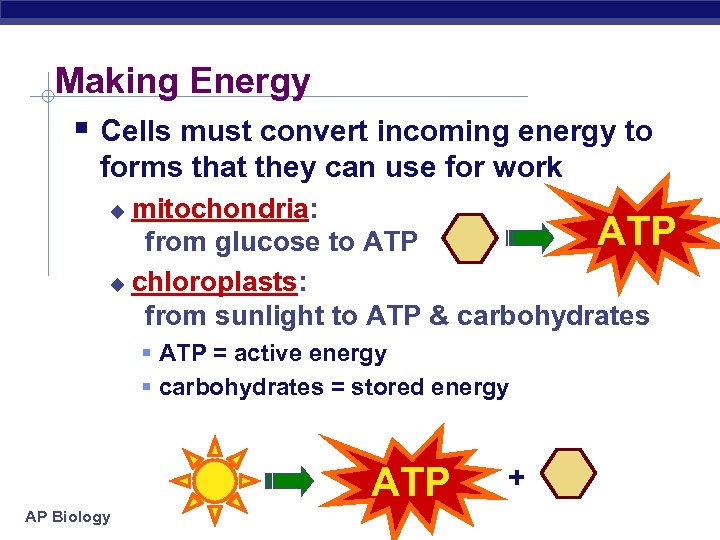 Making Energy

Cells must convert incoming energy to forms that they can use for work

mitochondria: from glucose to ATP

ATP

chloroplasts: from sunlight to ATP & carbohydrates

ATP = active energy

carbohydrates = stored energy

ATP

+

AP Biology